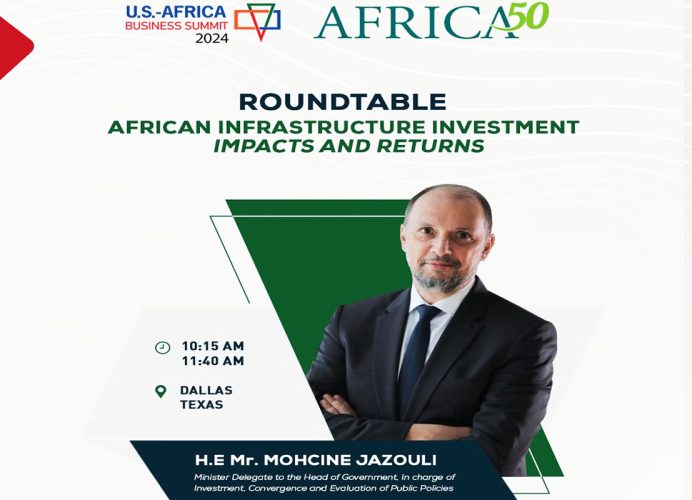 U.S.-AFRICA BUSINESS SUMMIT 2024

AFRICA50

ROUNDTABLE
AFRICAN INFRASTRUCTURE INVESTMENT
IMPACTS AND RETURNS

10:15 AM
11:40 AM

DALLAS
TEXAS

H.E Mr. MOHCINE JAZOULI
Minister Delegate to the Head of Government, In charge of Investment, Convergence and Evaluation of Public Policies